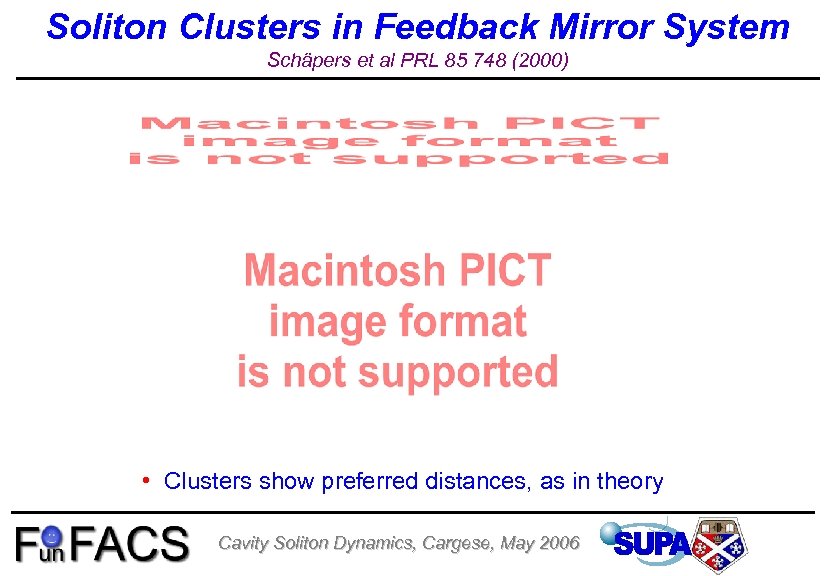 Soliton Clusters in Feedback Mirror System

Schäpers et al PRL 85 748 (2000)

Macintosh PICT image format is not supported

Macintosh PICT image format is not supported

• Clusters show preferred distances, as in theory

FunFACS

Cavity Soliton Dynamics, Cargese, May 2006

SUPA